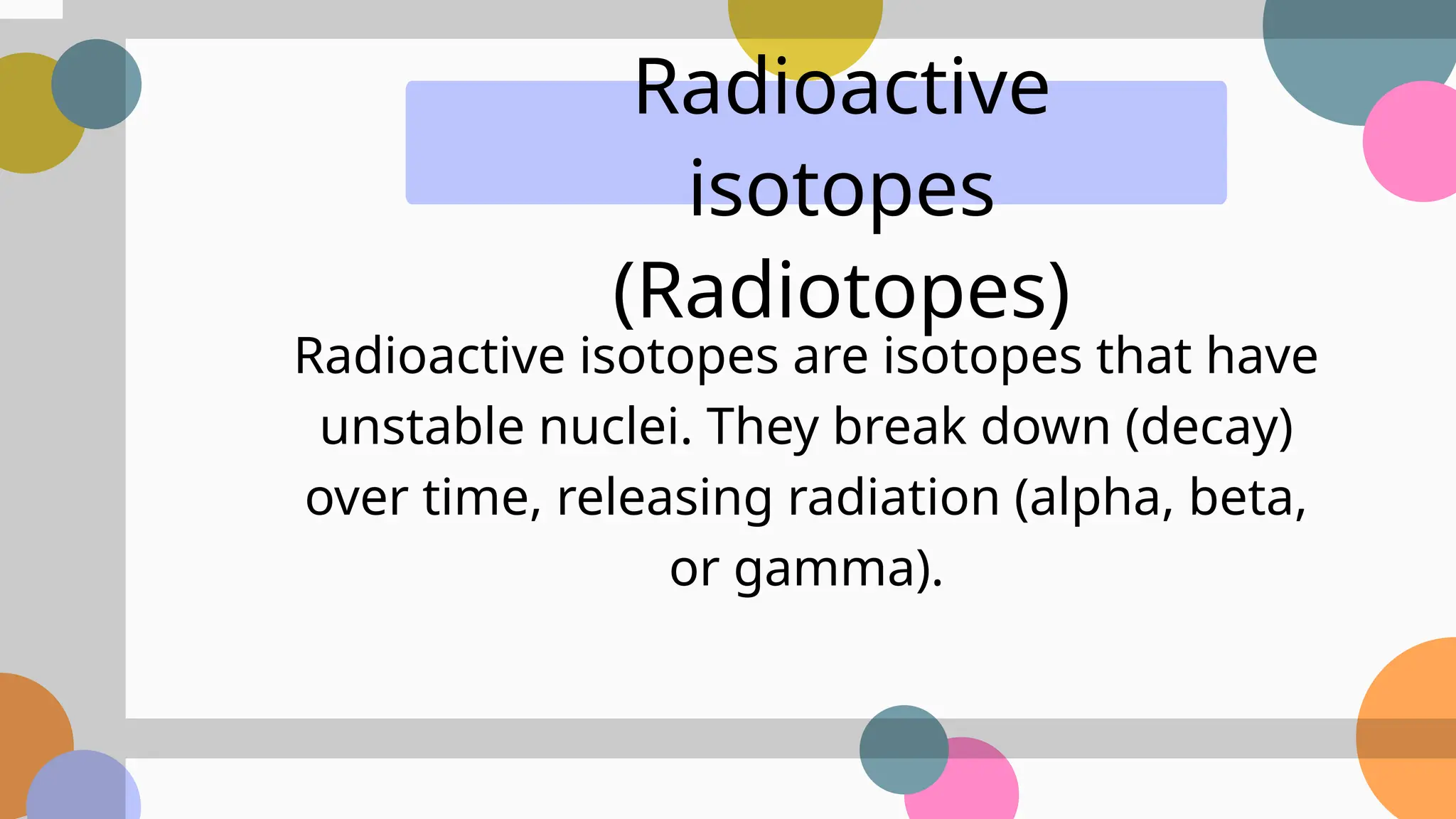 Radioactive isotopes (Radiotopes)

Radioactive isotopes are isotopes that have unstable nuclei. They break down (decay) over time, releasing radiation (alpha, beta, or gamma).